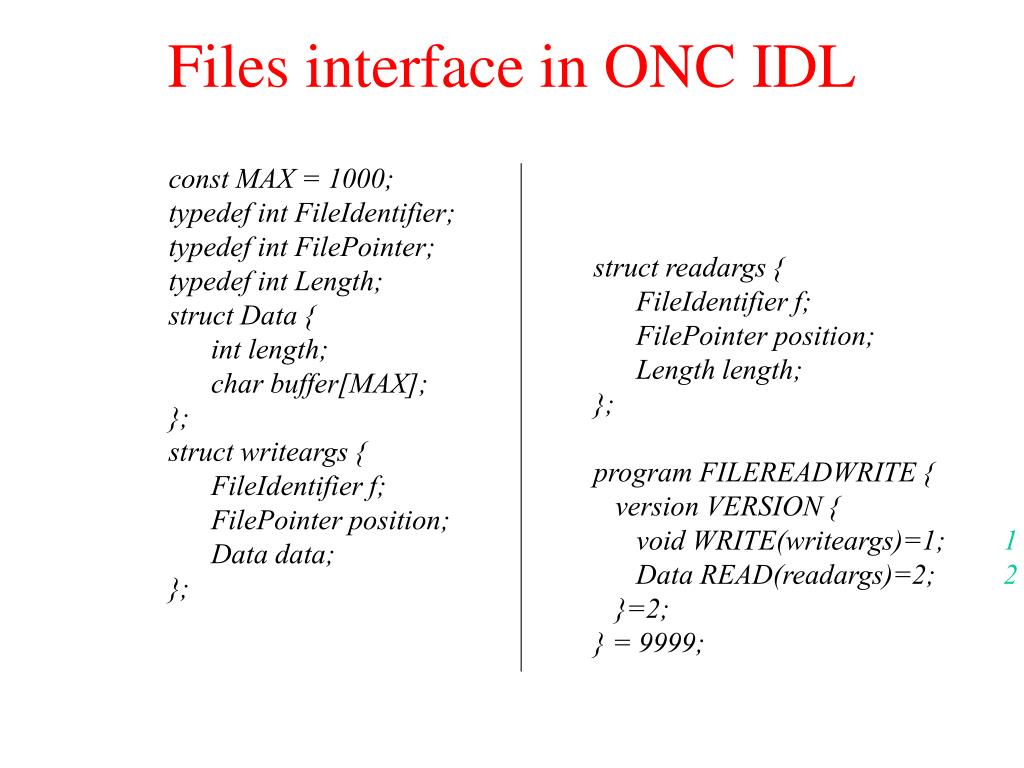 Files interface in ONC IDL

const MAX = 1000;
typedef int FileIdentifier;
typedef int FilePointer;
typedef int Length;
struct Data {
int length;
char buffer[MAX];
};
struct writeargs {
FileIdentifier f;
FilePointer position;
Data data;
};

struct readargs {
FileIdentifier f;
FilePointer position;
Length length;
};

program FILEREADWRITE {
version VERSION {
void WRITE(writeargs)=1; 1
Data READ(readargs)=2; 2
}=2;
} = 9999;